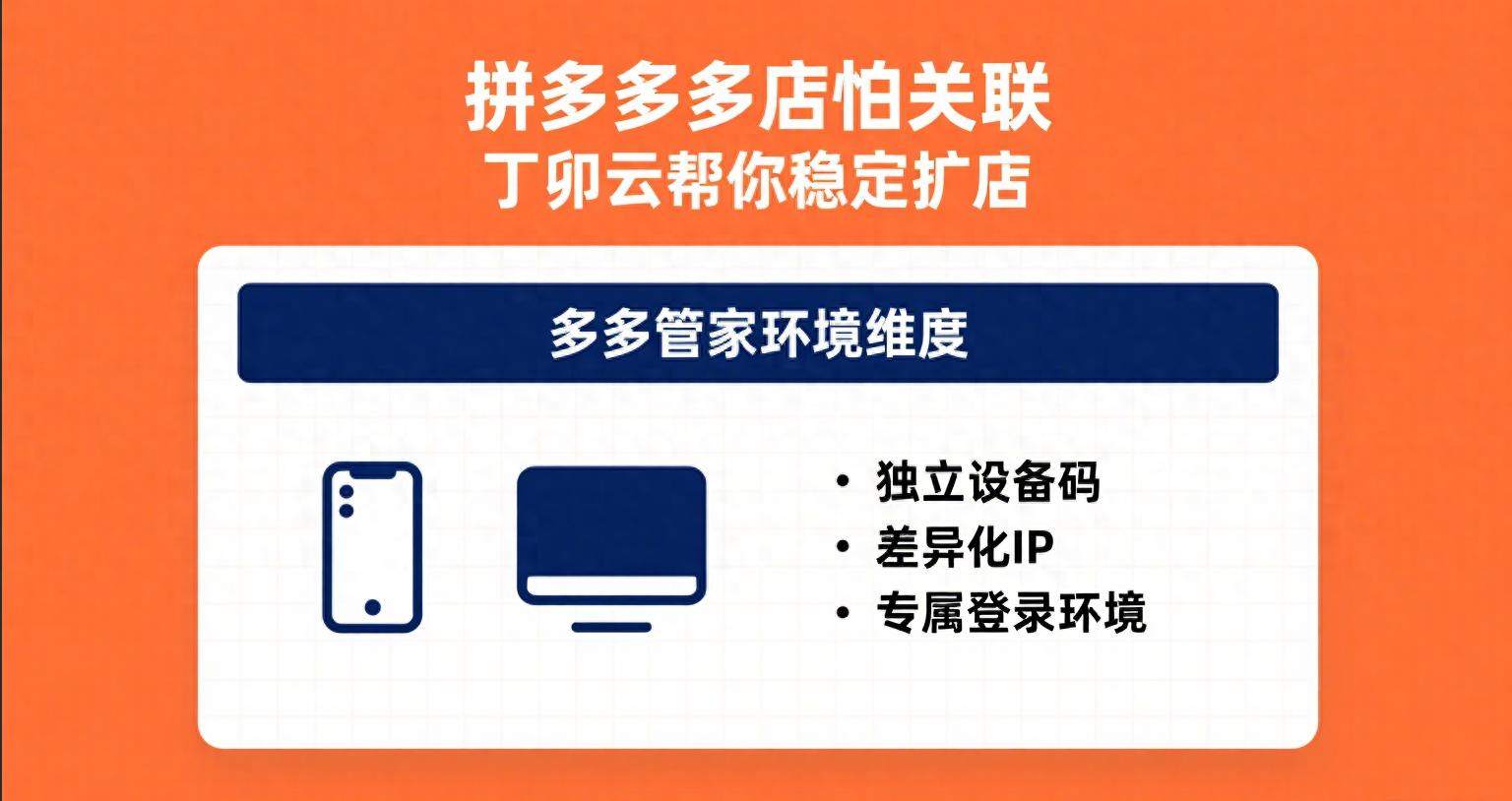 拼多多多店怕关联
丁卯云帮你稳定扩店

多多管家环境维度

• 独立设备码
• 差异化IP
• 专属登录环境